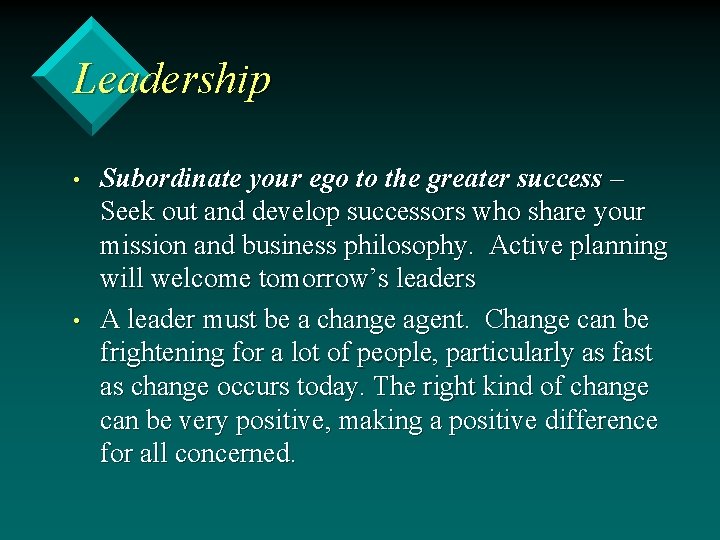 Leadership

• Subordinate your ego to the greater success – Seek out and develop successors who share your mission and business philosophy.  Active planning will welcome tomorrow's leaders

• A leader must be a change agent.  Change can be frightening for a lot of people, particularly as fast as change occurs today. The right kind of change can be very positive, making a positive difference for all concerned.